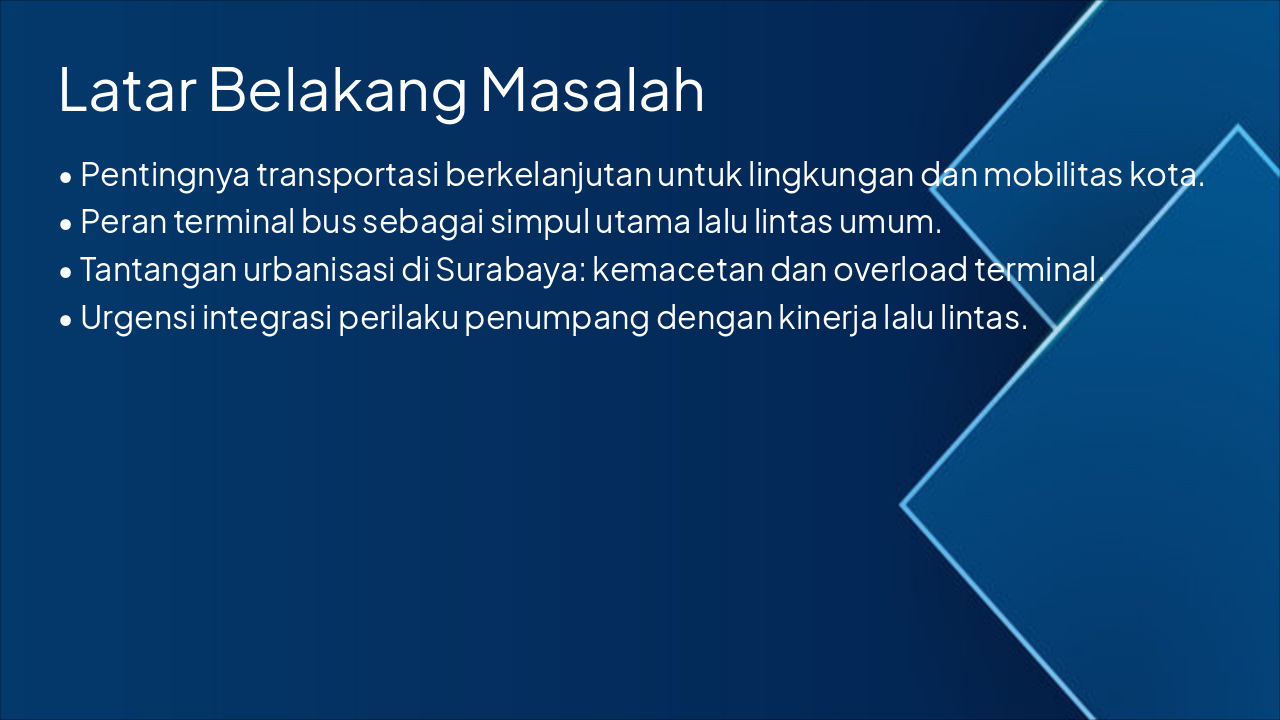 Latar Belakang Masalah

• Pentingnya transportasi berkelanjutan untuk lingkungan dan mobilitas kota.
• Peran terminal bus sebagai simpul utama lalu lintas umum.
• Tantangan urbanisasi di Surabaya: kemacetan dan overload terminal.
• Urgensi integrasi perilaku penumpang dengan kinerja lalu lintas.